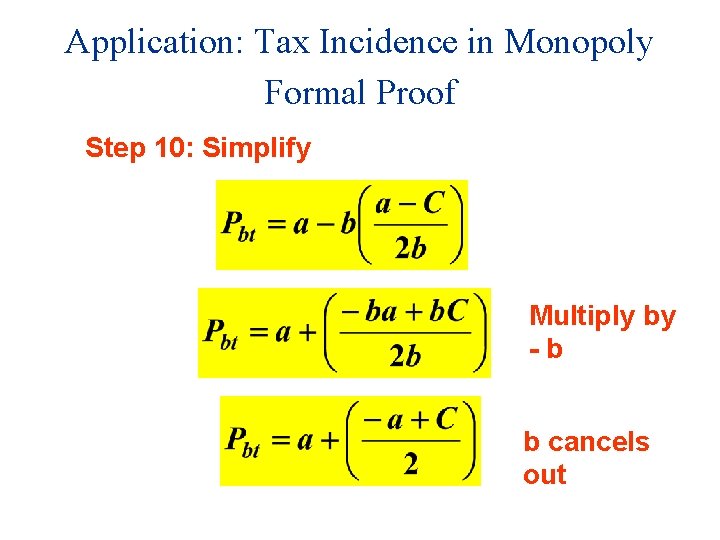 Application: Tax Incidence in Monopoly
Formal Proof

Step 10: Simplify

$P_{bt} = a - b\left(\frac{a - C}{2b}\right)$

$P_{bt} = a + \left(\frac{-ba + bC}{2b}\right)$

Multiply by - b

$P_{bt} = a + \left(\frac{-a + C}{2}\right)$

b cancels out